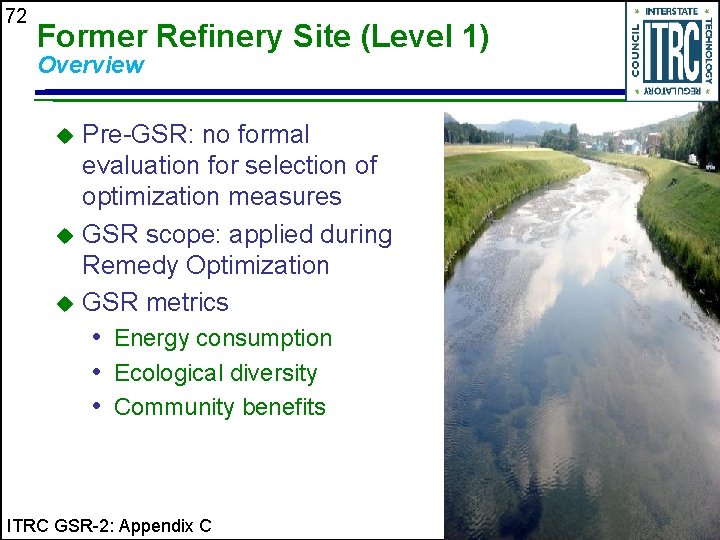 72

Former Refinery Site (Level 1)
Overview

INTERSTATE TECHNOLOGY REGULATORY COUNCIL
ITRC

◆ Pre-GSR: no formal evaluation for selection of optimization measures
◆ GSR scope: applied during Remedy Optimization
◆ GSR metrics
• Energy consumption
• Ecological diversity
• Community benefits

ITRC GSR-2: Appendix C